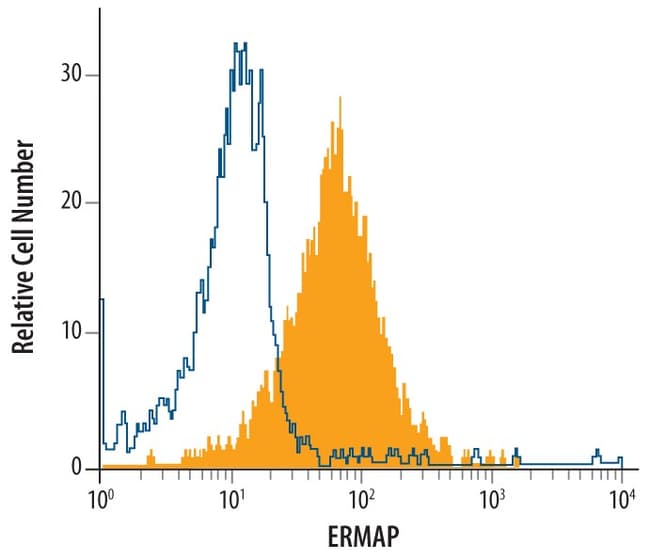 Relative Cell Number
30
20
10
0
$10^0$
$10^1$
$10^2$
$10^3$
$10^4$
ERMAP